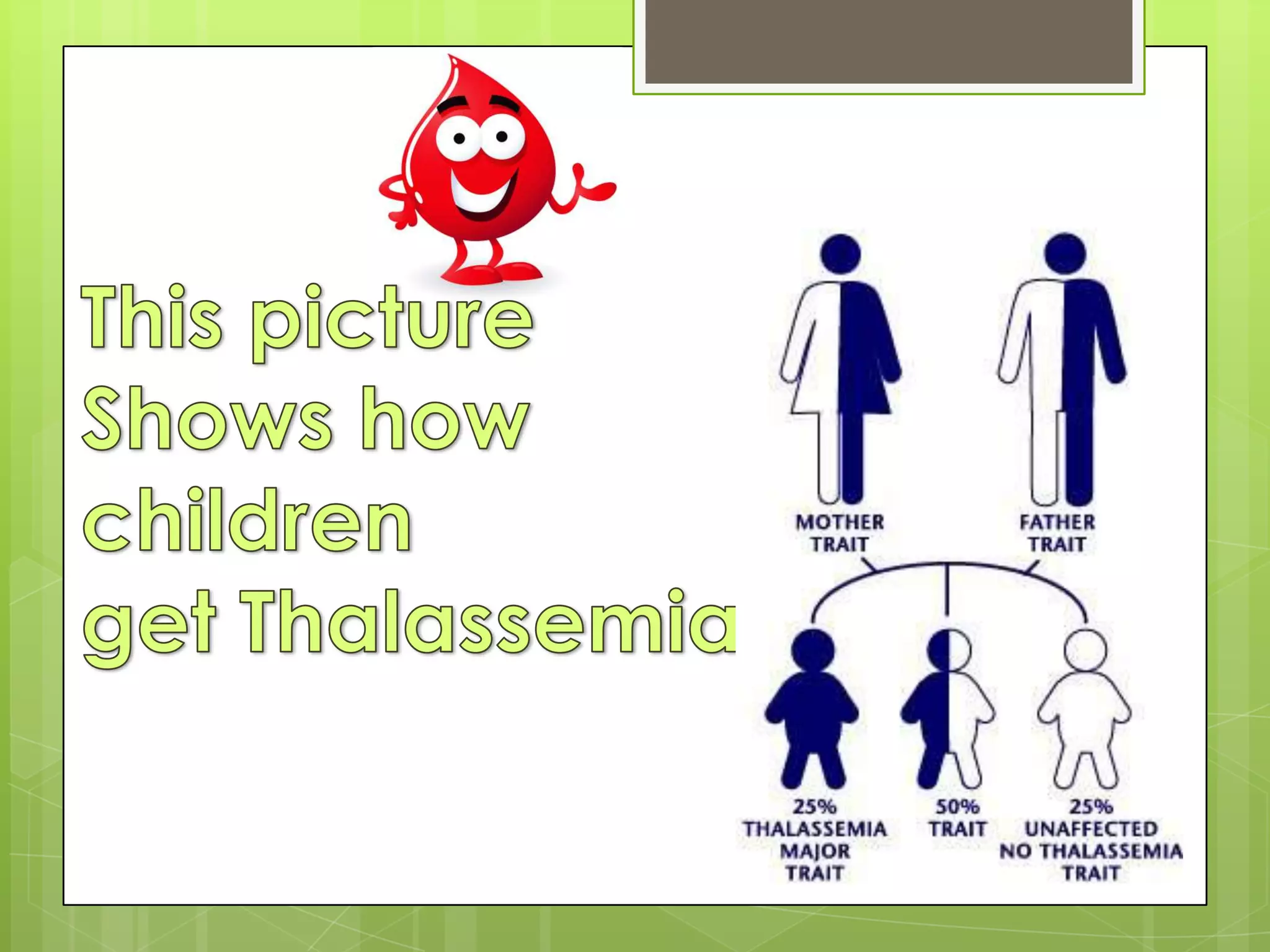 This picture Shows how children get Thalassemia

MOTHER TRAIT

FATHER TRAIT

25% THALASSEMIA MAJOR TRAIT

50% TRAIT

25% UNAFFECTED NO THALASSEMIA TRAIT